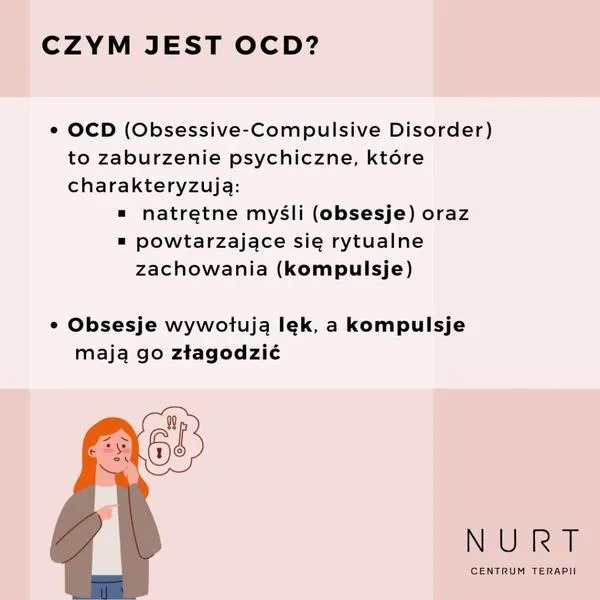 CZYM JEST OCD?

• OCD (Obsessive-Compulsive Disorder) to zaburzenie psychiczne, które charakteryzują:
  ▪ natrętne myśli (obsesje) oraz
  ▪ powtarzające się rytualne zachowania (kompulsje)

• Obsesje wywołują lęk, a kompulsje mają go złagodzić

!!

NURT
CENTRUM TERAPII